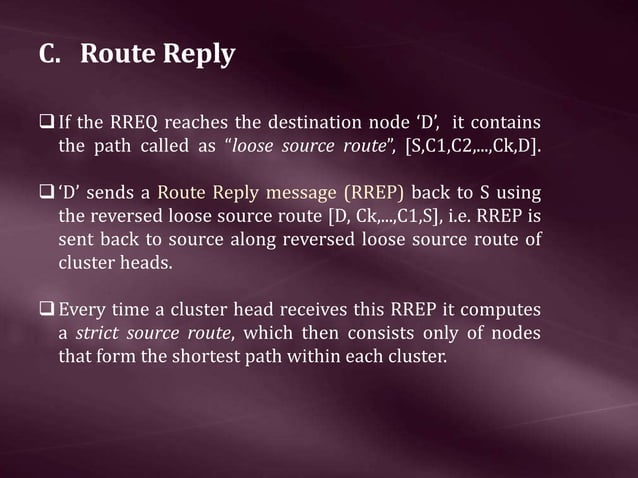 C. Route Reply

❑ If the RREQ reaches the destination node ‘D’, it contains the path called as “loose source route”, [S,C1,C2,...,Ck,D].

❑ ‘D’ sends a Route Reply message (RREP) back to S using the reversed loose source route [D, Ck,...,C1,S], i.e. RREP is sent back to source along reversed loose source route of cluster heads.

❑ Every time a cluster head receives this RREP it computes a strict source route, which then consists only of nodes that form the shortest path within each cluster.